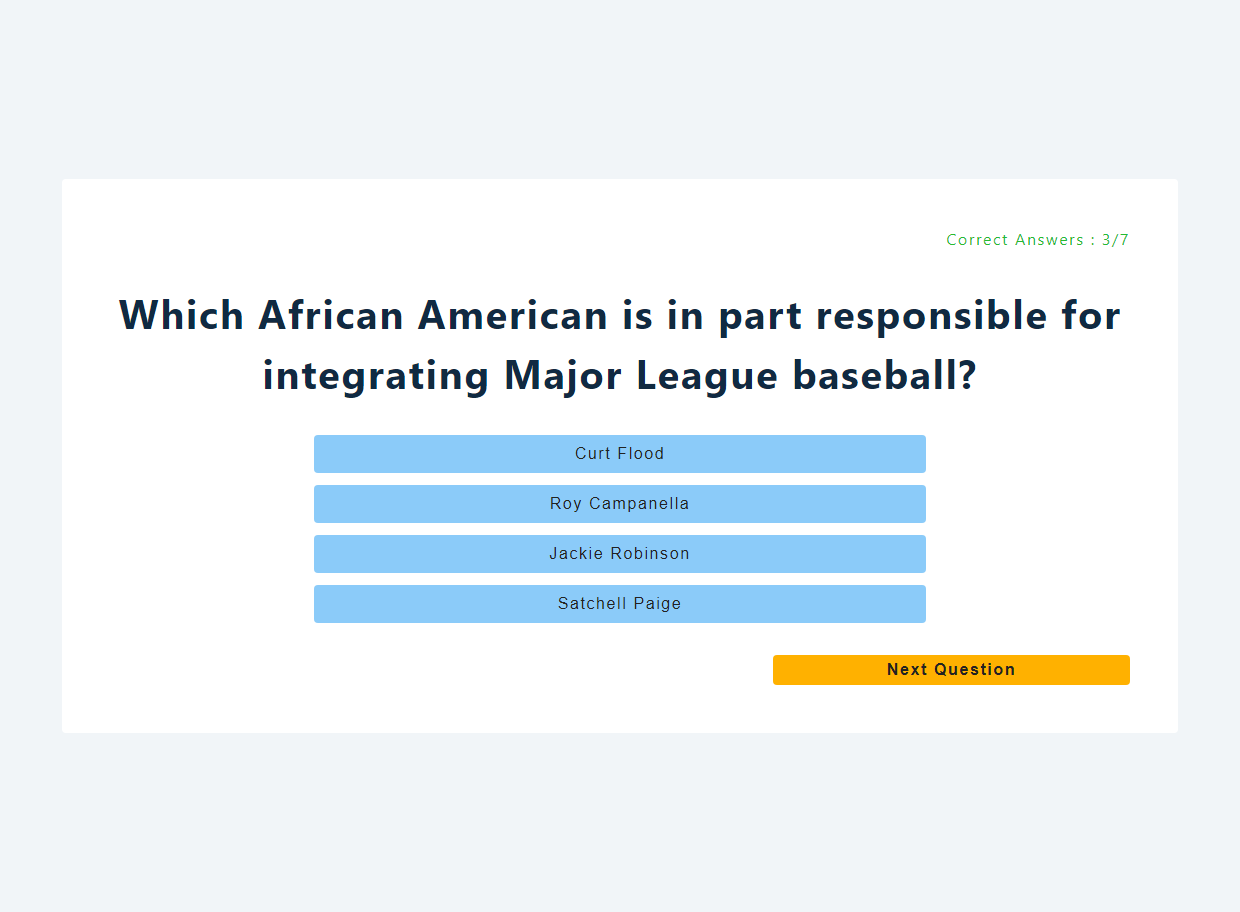 Correct Answers : 3/7

Which African American is in part responsible for integrating Major League baseball?

Curt Flood

Roy Campanella

Jackie Robinson

Satchell Paige

Next Question